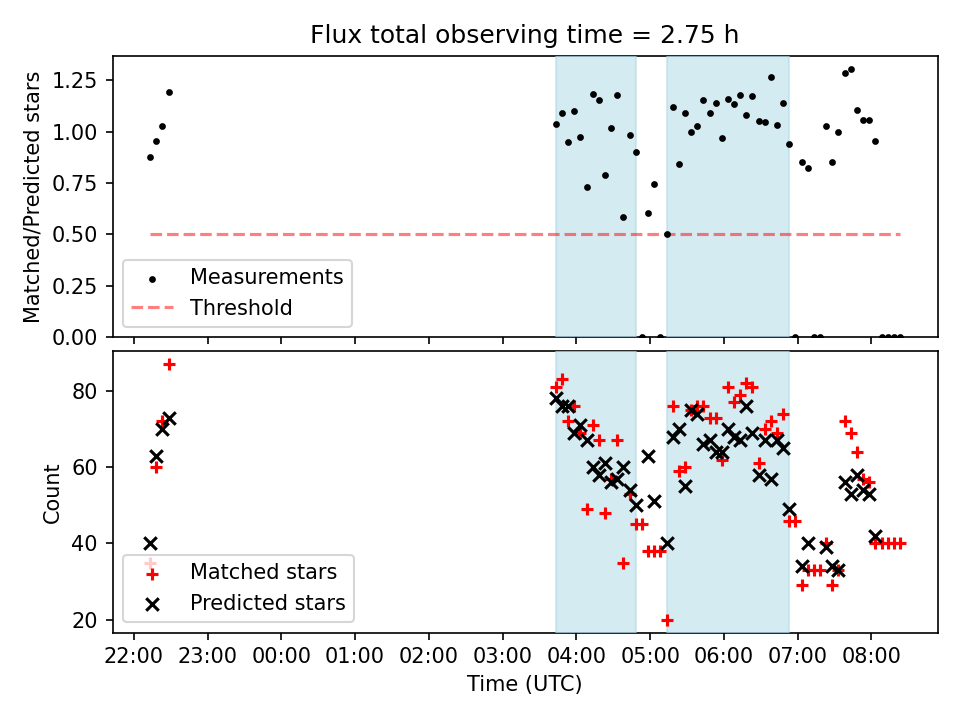 Flux total observing time = 2.75 h

Matched/Predicted stars

1.25
1.00
0.75
0.50
0.25
0.00

Measurements
Threshold

Count

80
60
40
20

Matched stars
Predicted stars

22:00 23:00 00:00 01:00 02:00 03:00 04:00 05:00 06:00 07:00 08:00

Time (UTC)